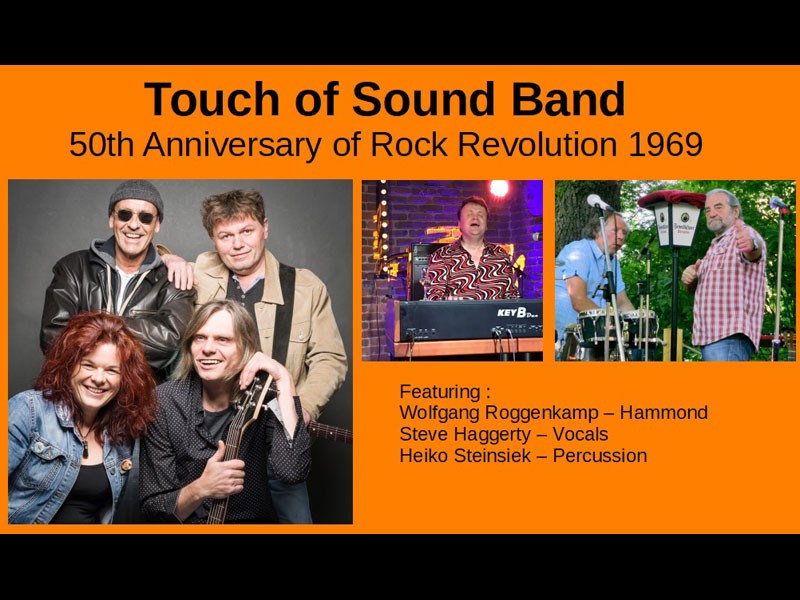 Touch of Sound Band
50th Anniversary of Rock Revolution 1969

KEYB

Featuring :
Wolfgang Roggenkamp – Hammond
Steve Haggerty – Vocals
Heiko Steinsiek – Percussion